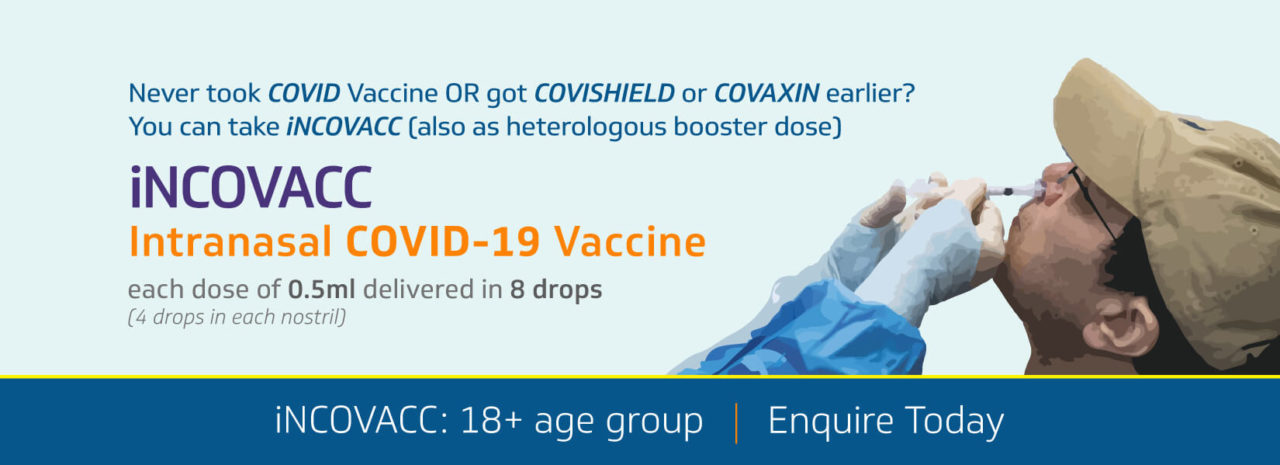 Never took COVID Vaccine OR got COVISHIELD or COVAXIN earlier?
You can take iNCOVACC (also as heterologous booster dose)

iNCOVACC
Intranasal COVID-19 Vaccine

each dose of 0.5ml delivered in 8 drops
(4 drops in each nostril)

iNCOVACC: 18+ age group | Enquire Today